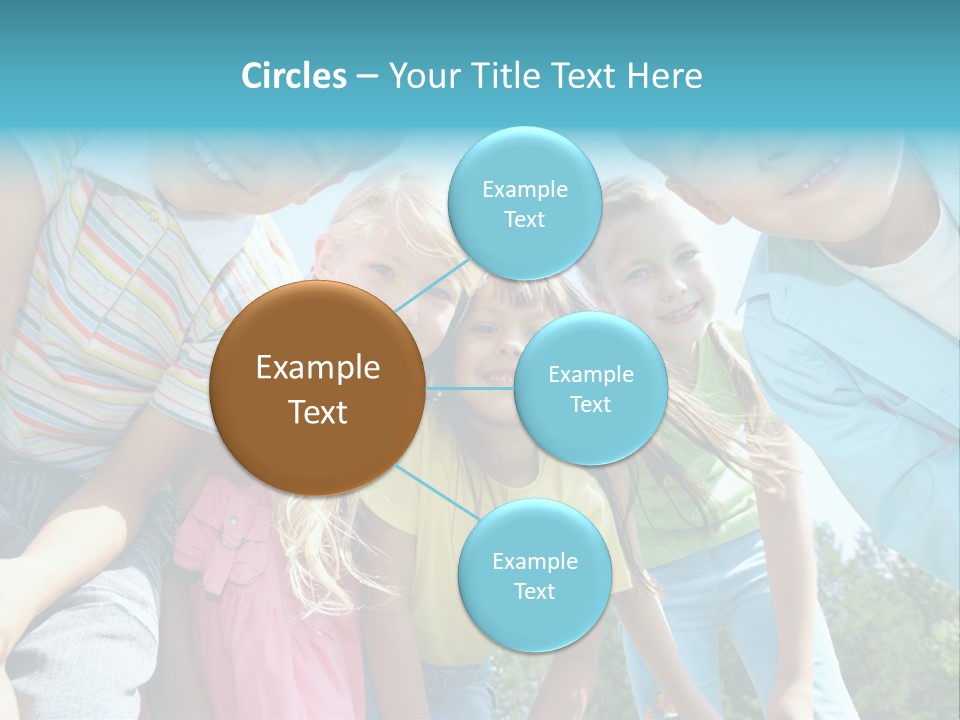 Circles – Your Title Text Here

Example Text

Example Text

Example Text

Example Text